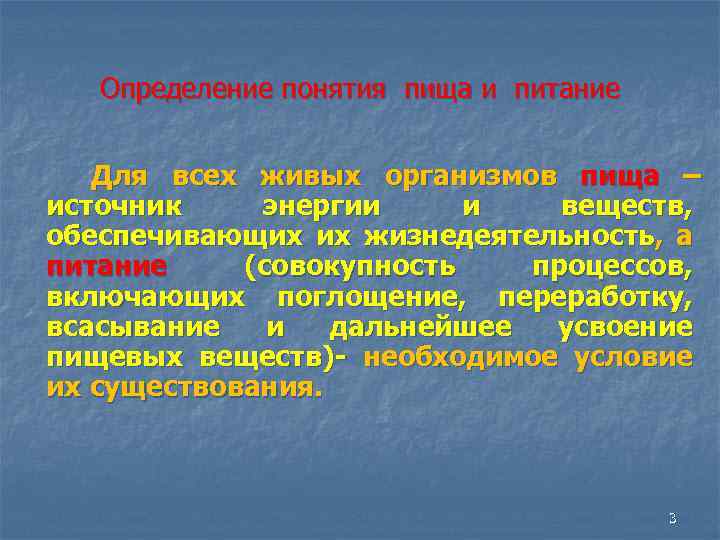 Определение понятия пища и питание

Для всех живых организмов пища – источник энергии и веществ, обеспечивающих их жизнедеятельность, а питание (совокупность процессов, включающих поглощение, переработку, всасывание и дальнейшее усвоение пищевых веществ)- необходимое условие их существования.

3